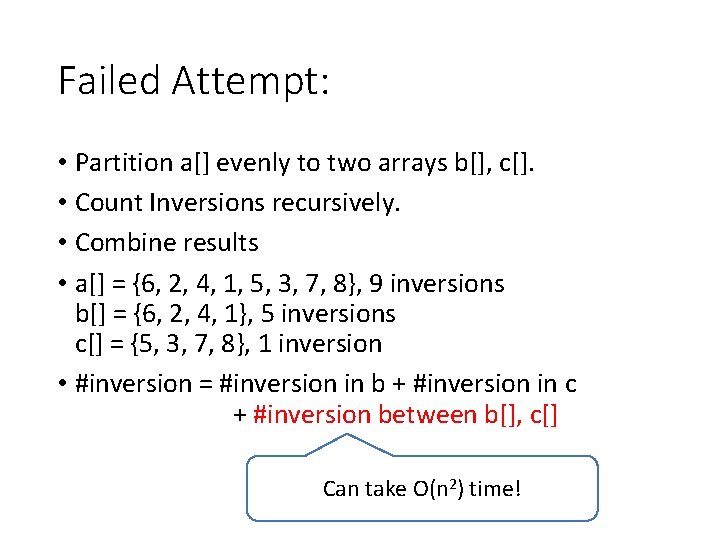 Failed Attempt:

• Partition a[] evenly to two arrays b[], c[].

• Count Inversions recursively.

• Combine results

• a[] = {6, 2, 4, 1, 5, 3, 7, 8}, 9 inversions
b[] = {6, 2, 4, 1}, 5 inversions
c[] = {5, 3, 7, 8}, 1 inversion

• #inversion = #inversion in b + #inversion in c
+ #inversion between b[], c[]

Can take $O(n^2)$ time!